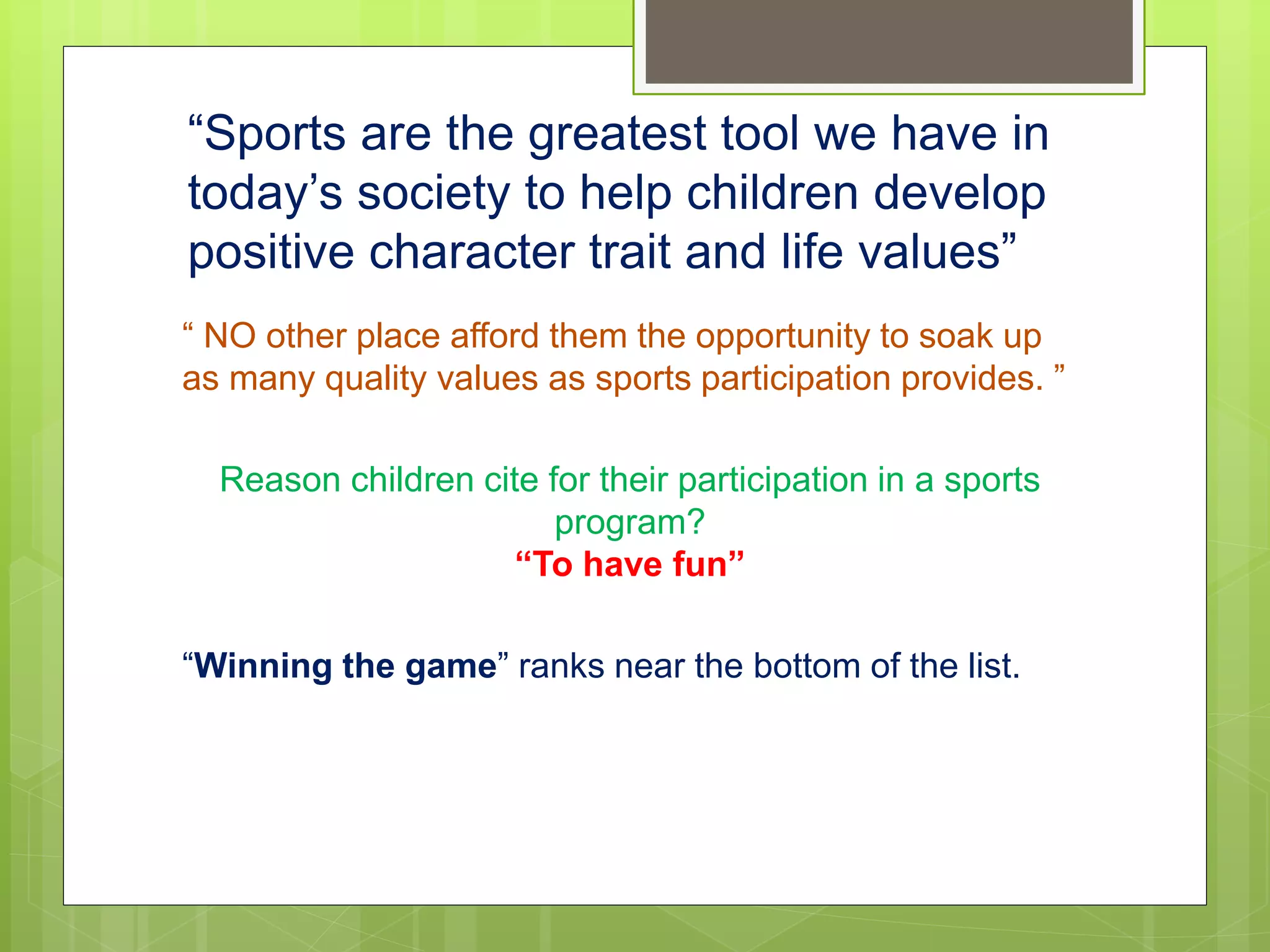 “Sports are the greatest tool we have in today’s society to help children develop positive character trait and life values”

“ NO other place afford them the opportunity to soak up as many quality values as sports participation provides. ”

Reason children cite for their participation in a sports program?
“To have fun”

“Winning the game” ranks near the bottom of the list.